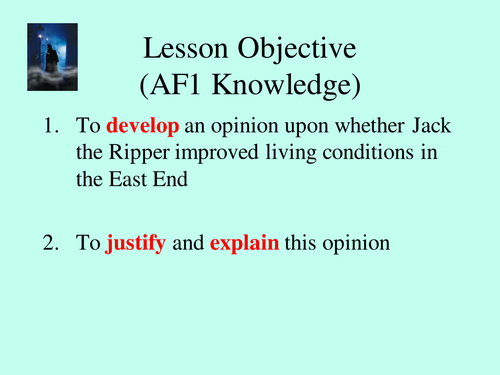 Lesson Objective
(AF1 Knowledge)

1. To develop an opinion upon whether Jack the Ripper improved living conditions in the East End

2. To justify and explain this opinion